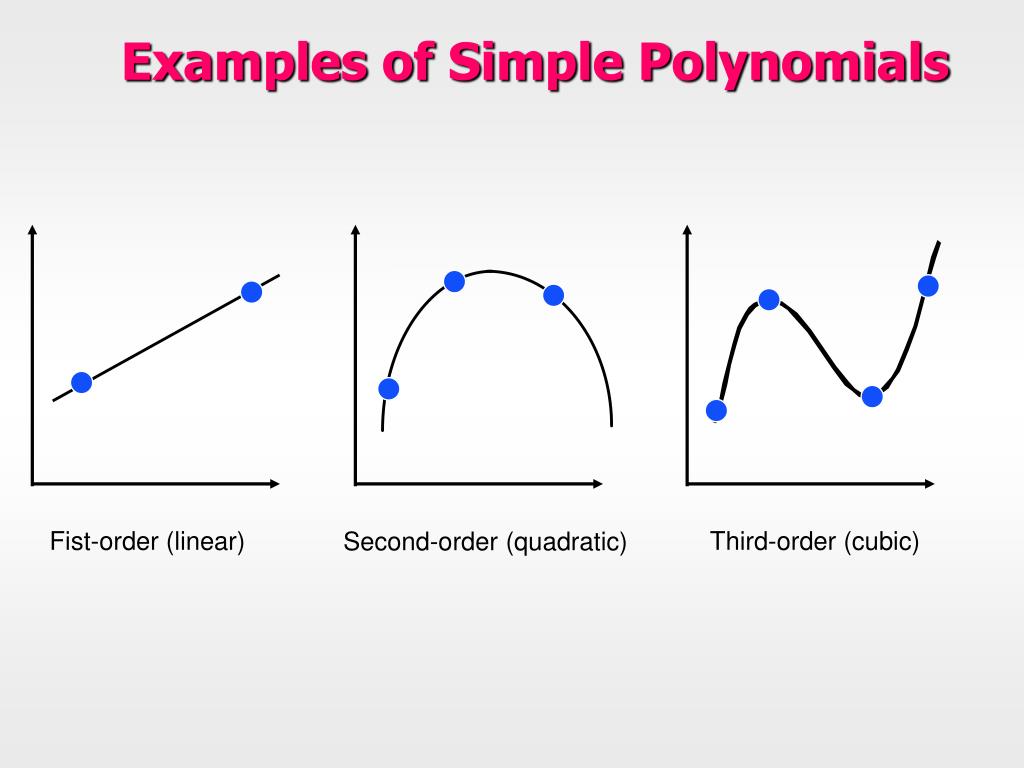 Examples of Simple Polynomials

Fist-order (linear)

Second-order (quadratic)

Third-order (cubic)